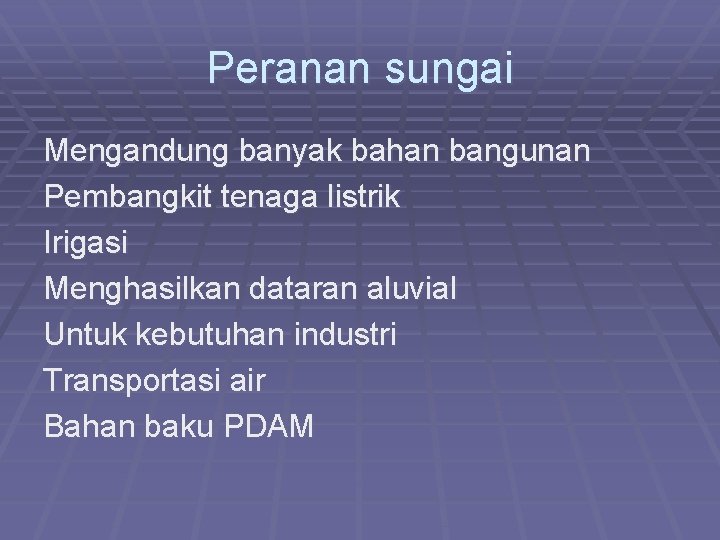 Peranan sungai

Mengandung banyak bahan bangunan
Pembangkit tenaga listrik
Irigasi
Menghasilkan dataran aluvial
Untuk kebutuhan industri
Transportasi air
Bahan baku PDAM